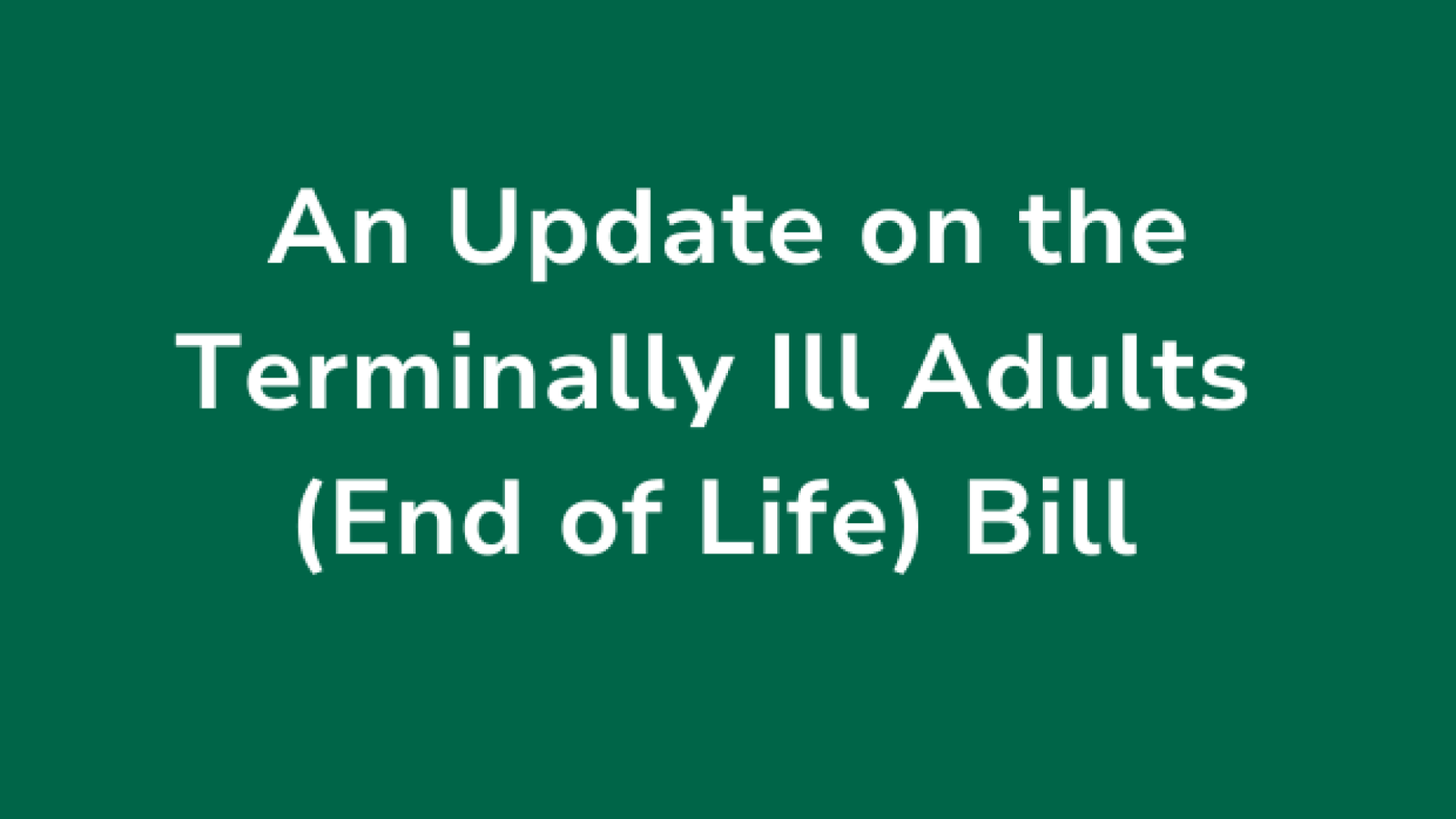 An Update on the Terminally Ill Adults (End of Life) Bill